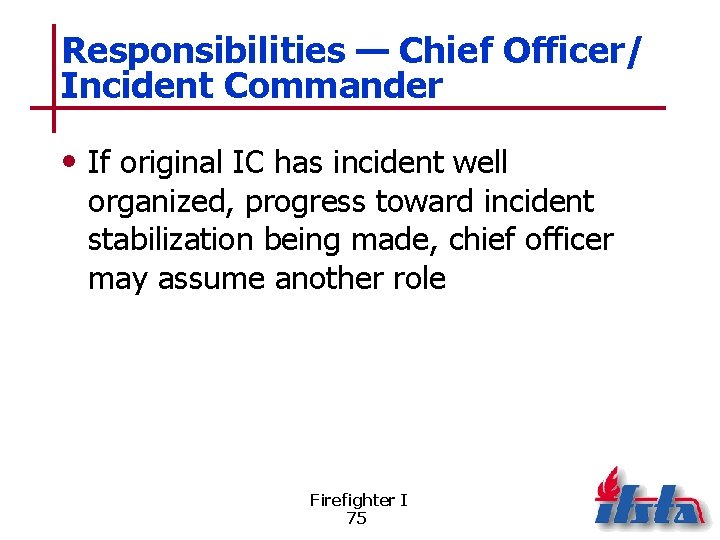 Responsibilities — Chief Officer/ Incident Commander

• If original IC has incident well organized, progress toward incident stabilization being made, chief officer may assume another role

Firefighter I
75

ifsta